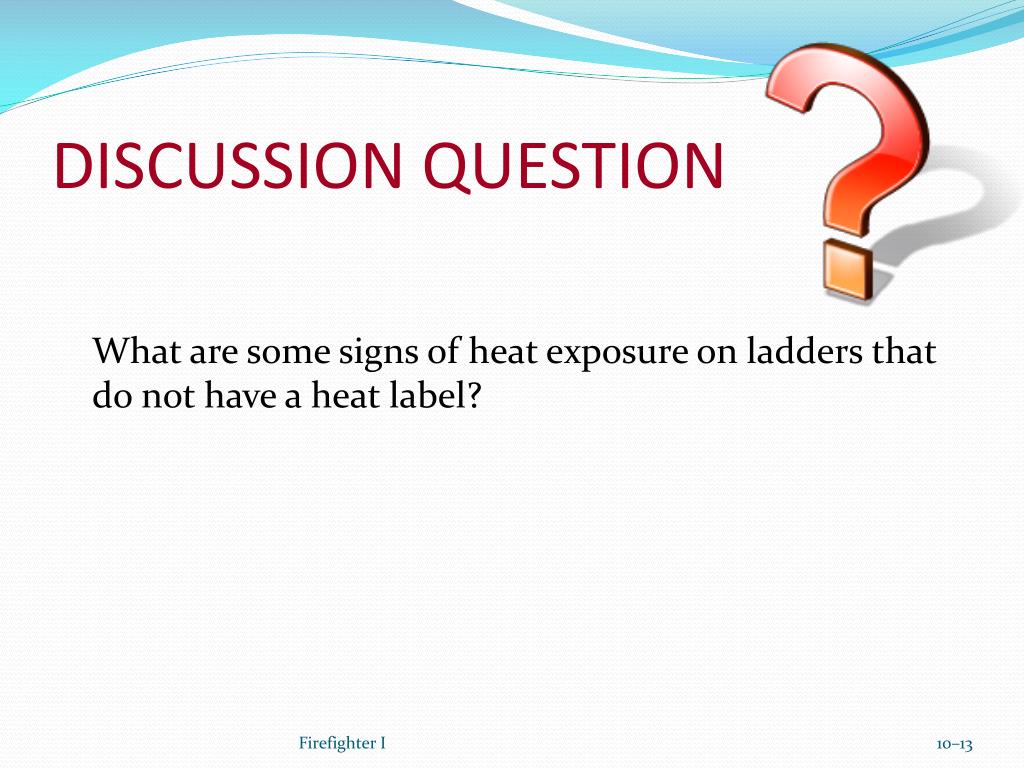 DISCUSSION QUESTION

What are some signs of heat exposure on ladders that do not have a heat label?

Firefighter I

10–13